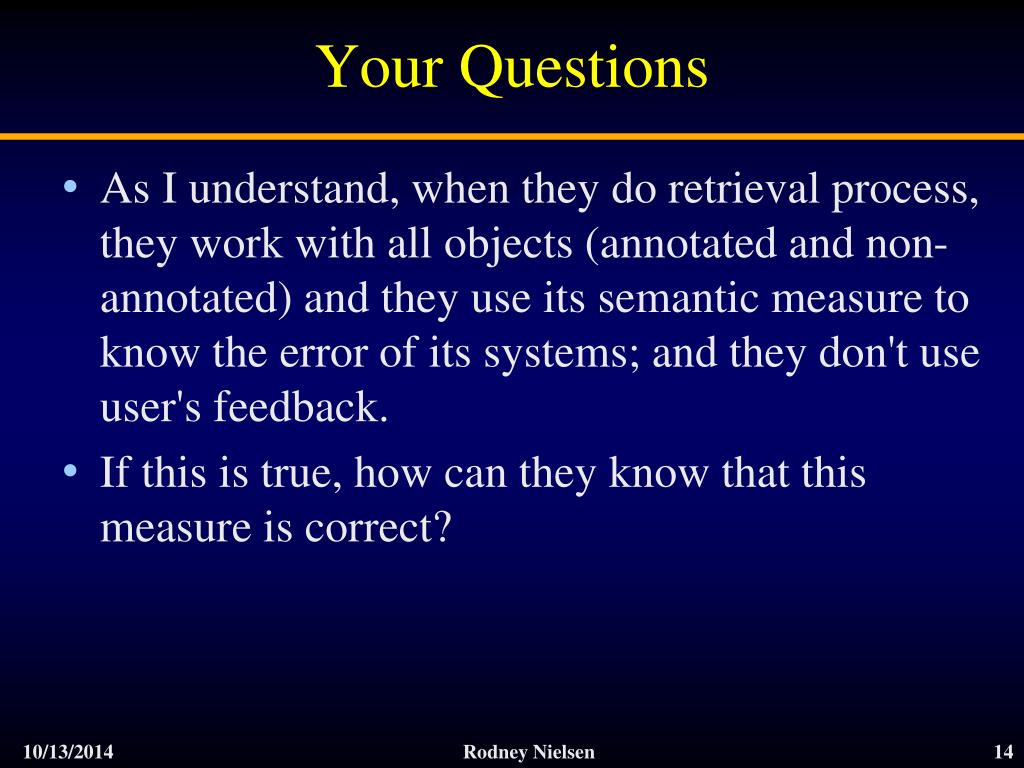 Your Questions

• As I understand, when they do retrieval process, they work with all objects (annotated and non-annotated) and they use its semantic measure to know the error of its systems; and they don't use user's feedback.
• If this is true, how can they know that this measure is correct?

10/13/2014
Rodney Nielsen
14